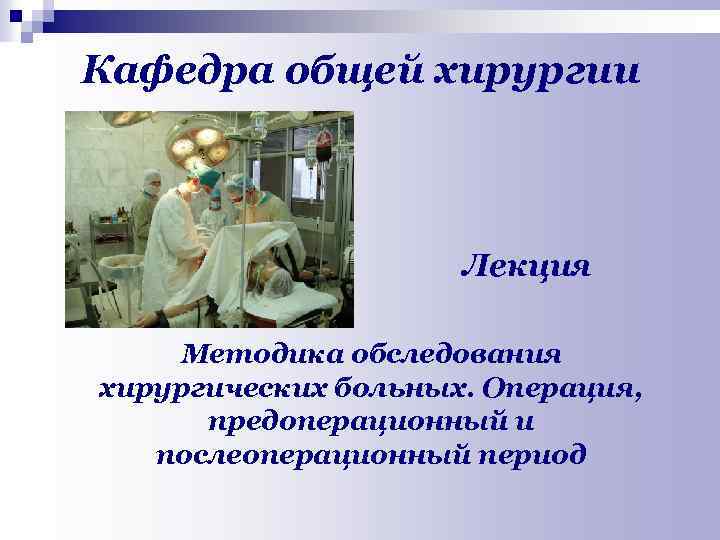 Кафедра общей хирургии

Лекция

Методика обследования хирургических больных. Операция, предоперационный и послеоперационный период